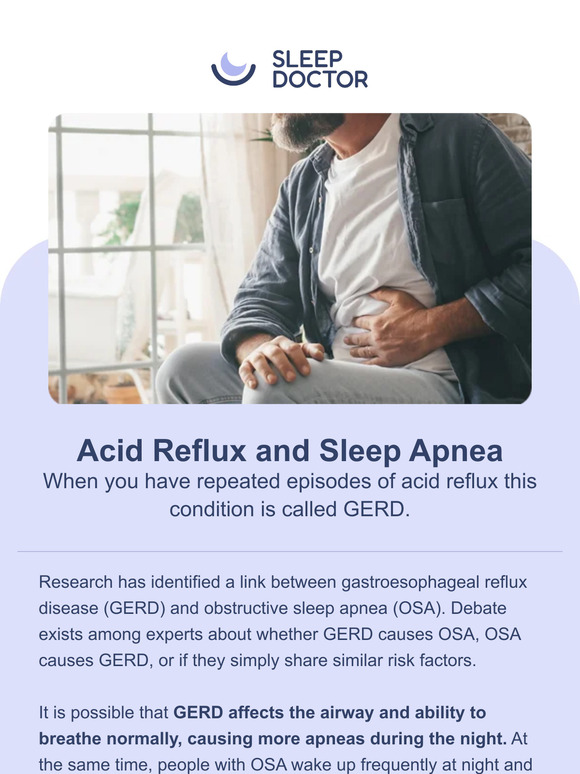 SLEEP DOCTOR

Acid Reflux and Sleep Apnea

When you have repeated episodes of acid reflux this condition is called GERD.

Research has identified a link between gastroesophageal reflux disease (GERD) and obstructive sleep apnea (OSA). Debate exists among experts about whether GERD causes OSA, OSA causes GERD, or if they simply share similar risk factors.

It is possible that GERD affects the airway and ability to breathe normally, causing more apneas during the night. At the same time, people with OSA wake up frequently at night and